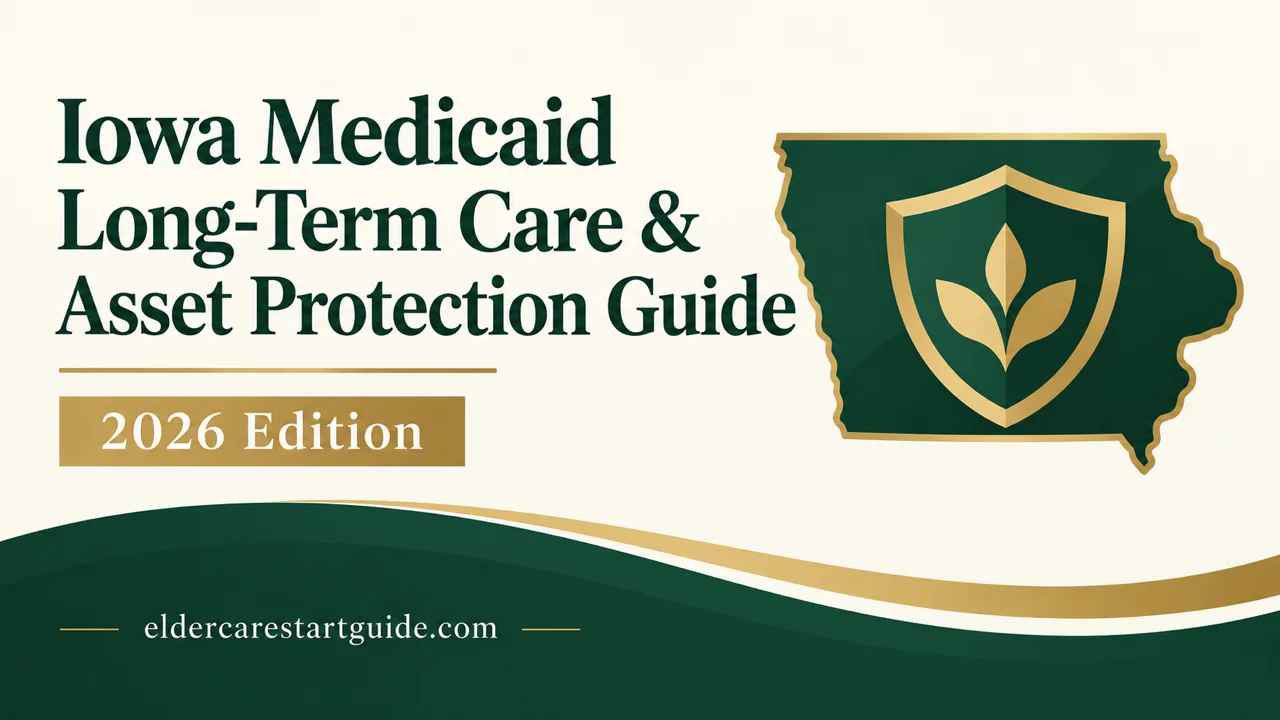 Iowa Medicaid Long-Term Care & Asset Protection Guide

2026 Edition

eldercarestartguide.com